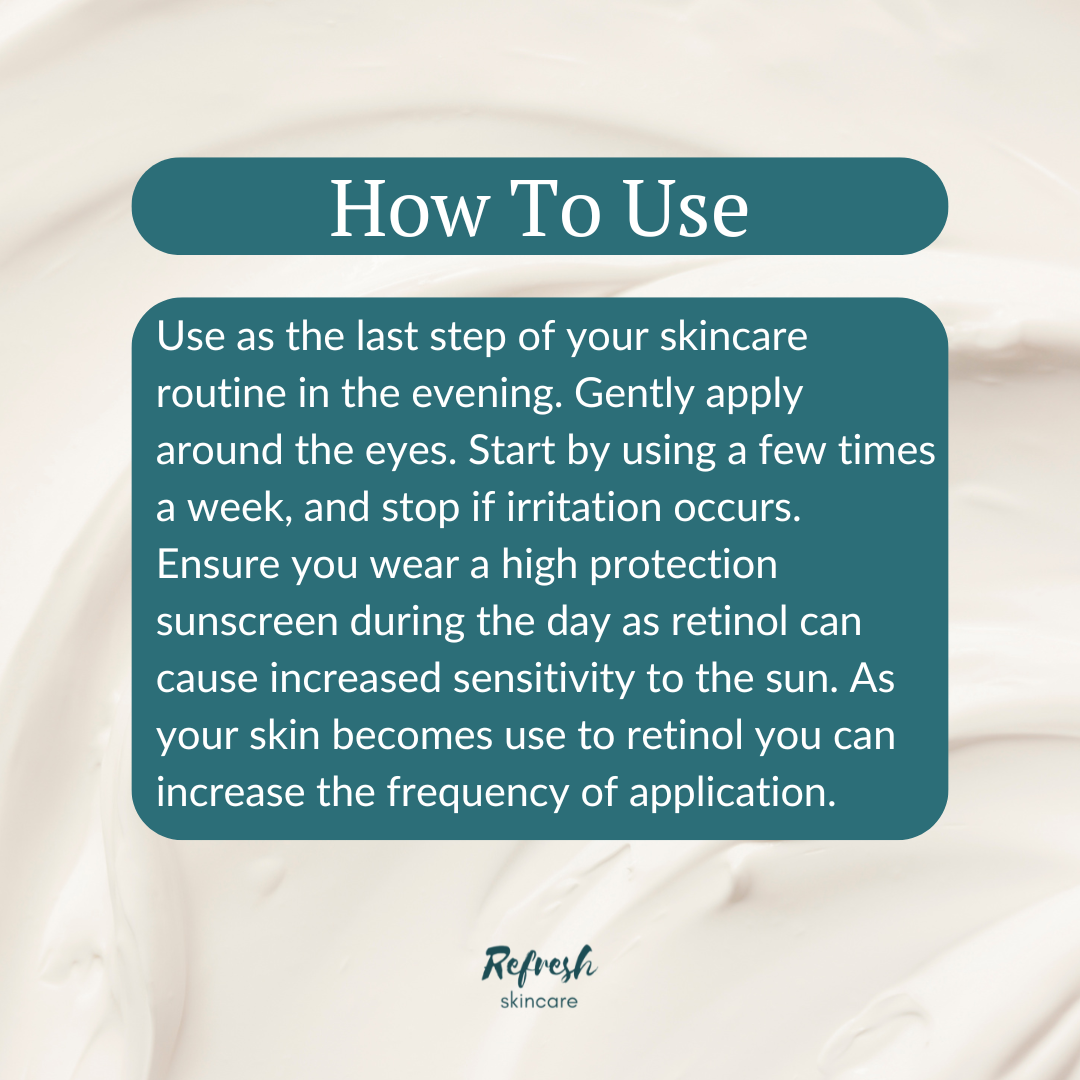 How To Use

Use as the last step of your skincare routine in the evening. Gently apply around the eyes. Start by using a few times a week, and stop if irritation occurs. Ensure you wear a high protection sunscreen during the day as retinol can cause increased sensitivity to the sun. As your skin becomes use to retinol you can increase the frequency of application.

Refresh
skincare